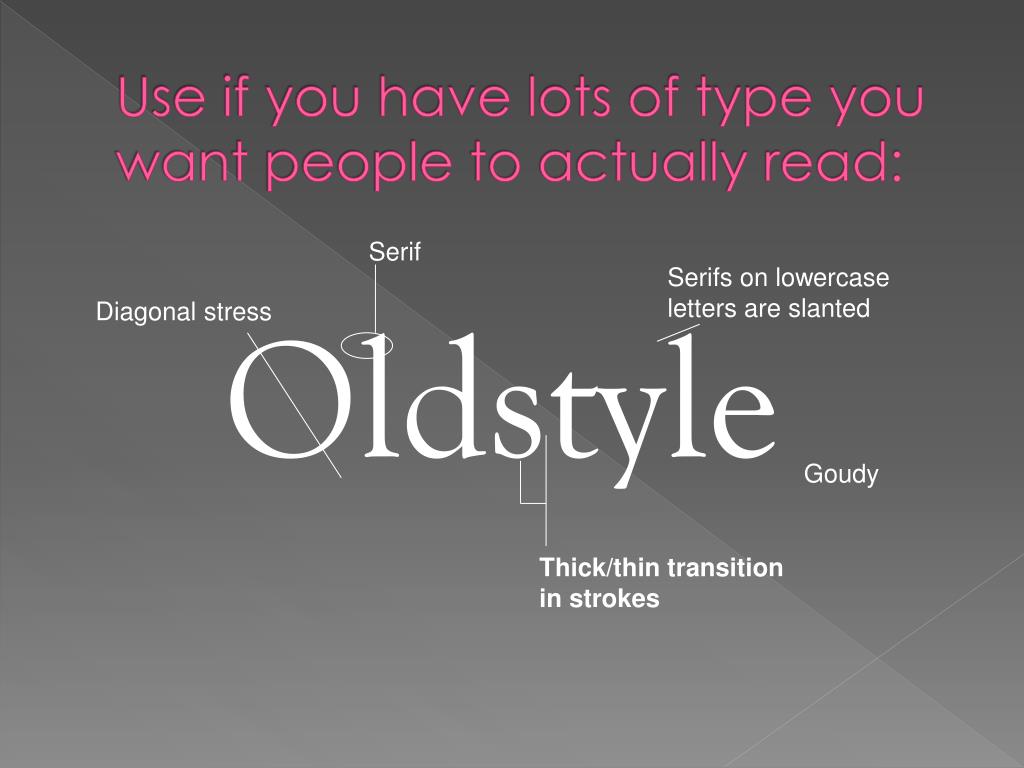 Use if you have lots of type you want people to actually read:

Serif

Serifs on lowercase letters are slanted

Diagonal stress

Oldstyle

Goudy

Thick/thin transition in strokes